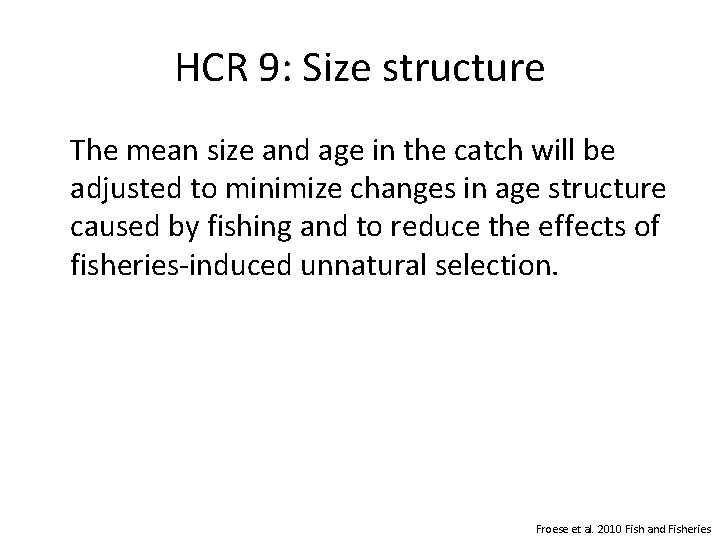 HCR 9: Size structure

The mean size and age in the catch will be adjusted to minimize changes in age structure caused by fishing and to reduce the effects of fisheries-induced unnatural selection.

Froese et al. 2010 Fish and Fisheries